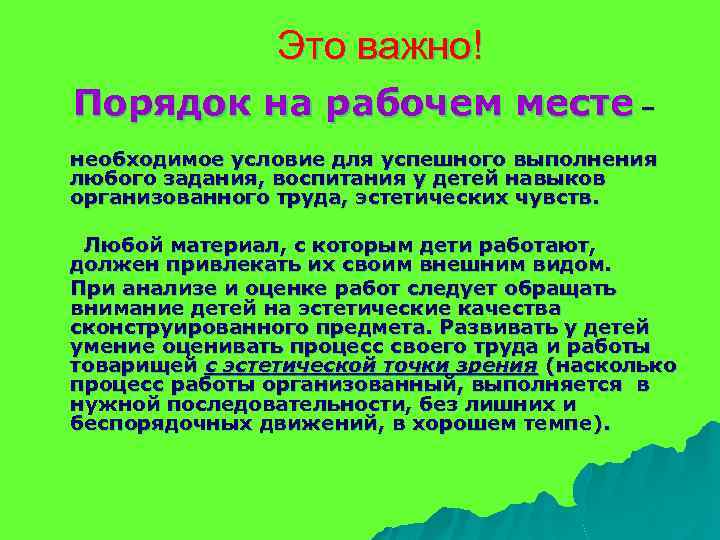 Это важно!

Порядок на рабочем месте –

необходимое условие для успешного выполнения любого задания, воспитания у детей навыков организованного труда, эстетических чувств.

Любой материал, с которым дети работают, должен привлекать их своим внешним видом.

При анализе и оценке работ следует обращать внимание детей на эстетические качества сконструированного предмета. Развивать у детей умение оценивать процесс своего труда и работы товарищей с эстетической точки зрения (насколько процесс работы организованный, выполняется в нужной последовательности, без лишних и беспорядочных движений, в хорошем темпе).